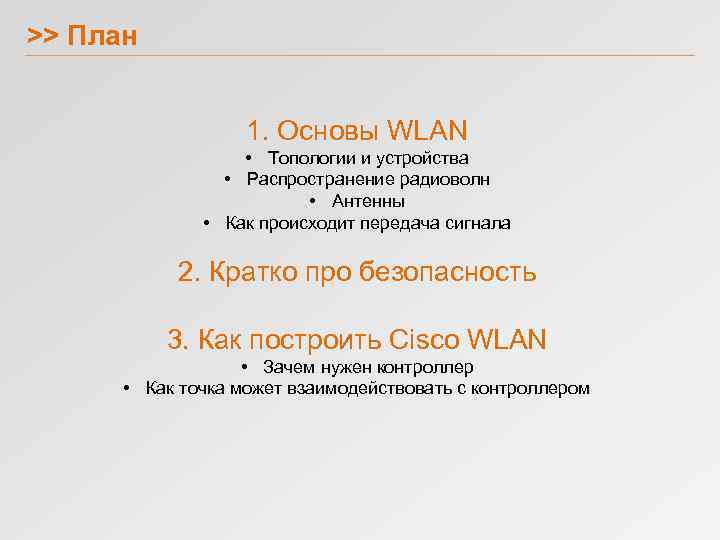 >> План

1. Основы WLAN

• Топологии и устройства
• Распространение радиоволн
• Антенны
• Как происходит передача сигнала

2. Кратко про безопасность

3. Как построить Cisco WLAN

• Зачем нужен контроллер
• Как точка может взаимодействовать с контроллером